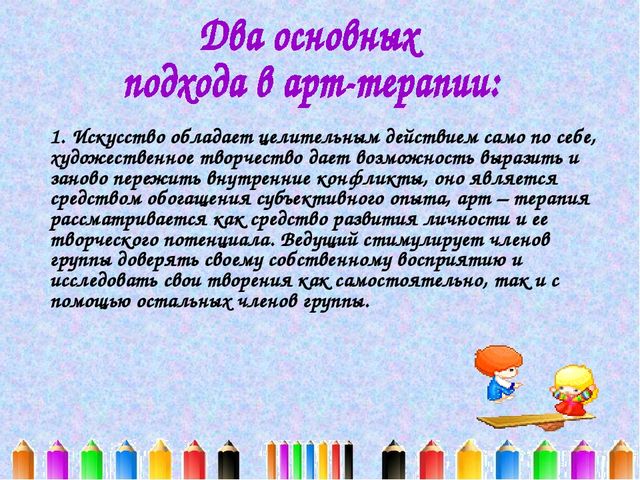 Два основных подхода в арт-терапии:

1. Искусство обладает целительным действием само по себе, художественное творчество дает возможность выразить и заново пережить внутренние конфликты, оно является средством обогащения субъективного опыта, арт – терапия рассматривается как средство развития личности и ее творческого потенциала. Ведущий стимулирует членов группы доверять своему собственному восприятию и исследовать свои творения как самостоятельно, так и с помощью остальных членов группы.